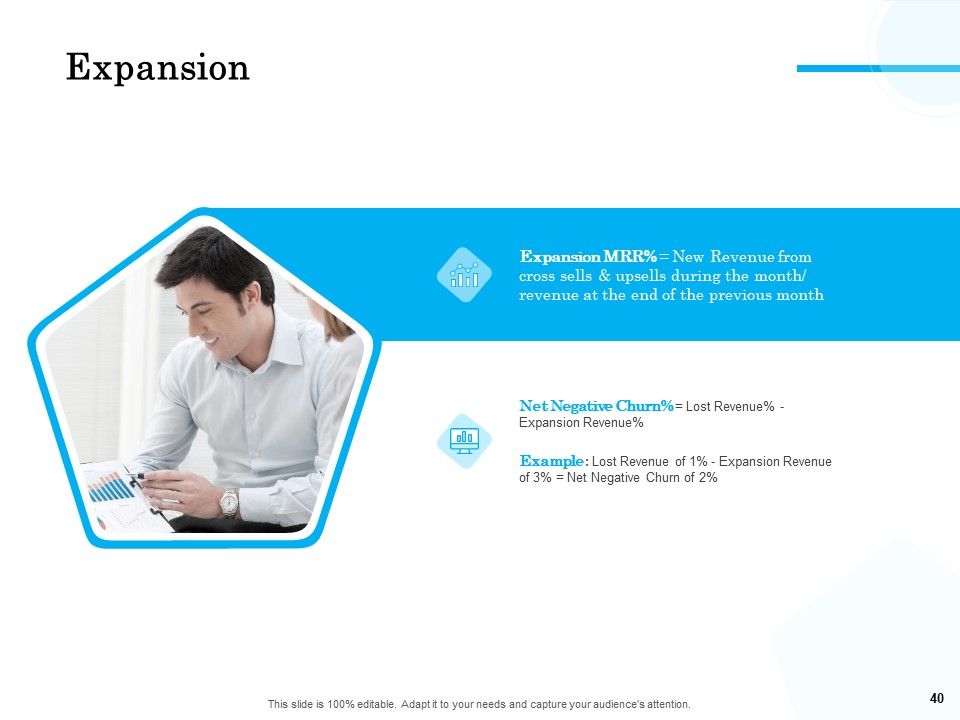 Expansion

Expansion MRR% = New Revenue from cross sells & upsells during the month/ revenue at the end of the previous month

Net Negative Churn% = Lost Revenue% - Expansion Revenue%

Example : Lost Revenue of 1% - Expansion Revenue of 3% = Net Negative Churn of 2%

This slide is 100% editable. Adapt it to your needs and capture your audience's attention.

40